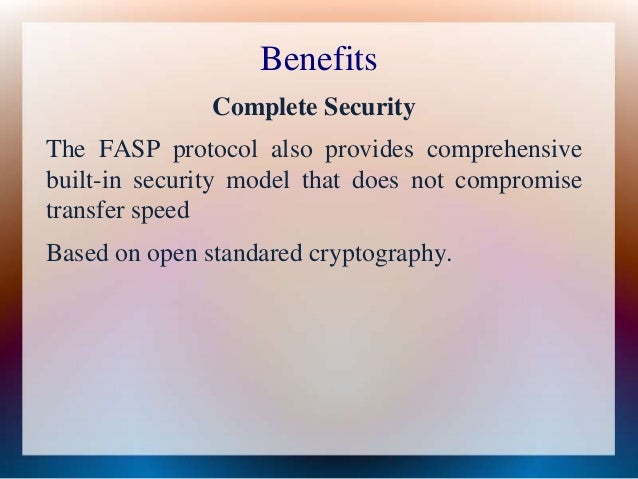 Benefits

Complete Security

The FASP protocol also provides comprehensive built-in security model that does not compromise transfer speed

Based on open standared cryptography.